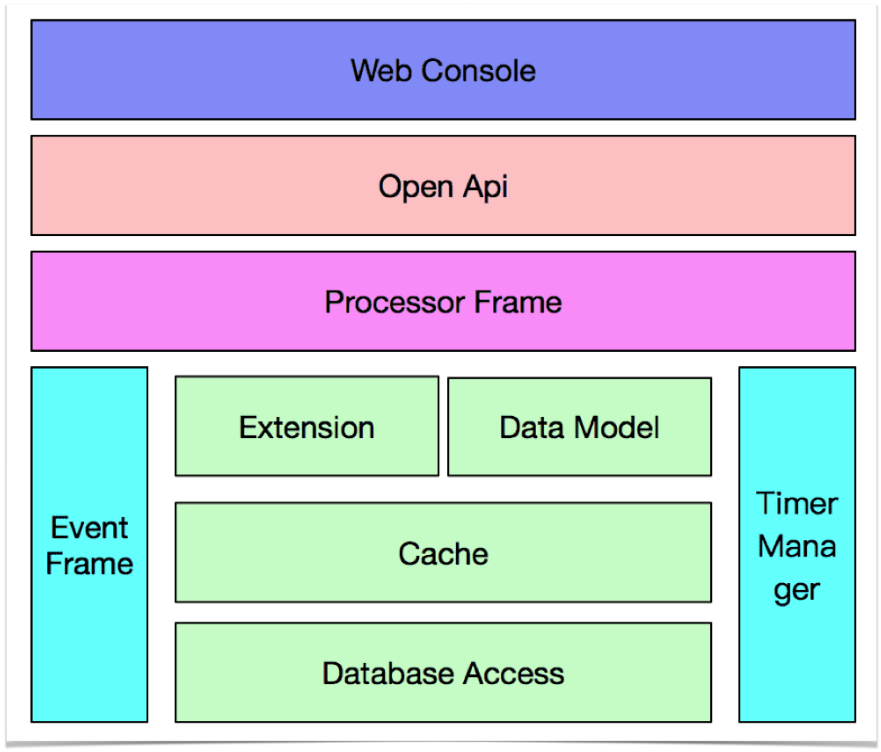 Web Console

Open Api

Processor Frame

Event Frame

Extension

Data Model

Cache

Database Access

Timer Manager